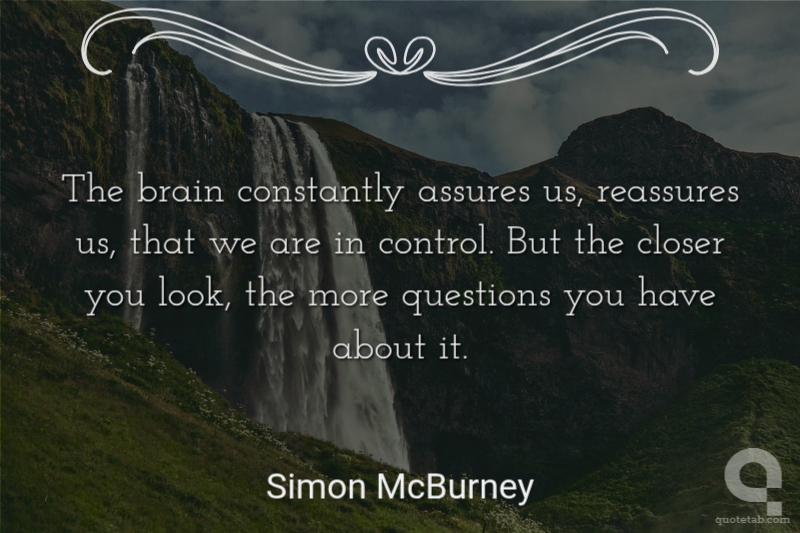 The brain constantly assures us, reassures us, that we are in control. But the closer you look, the more questions you have about it.

Simon McBurney

quotetab.com